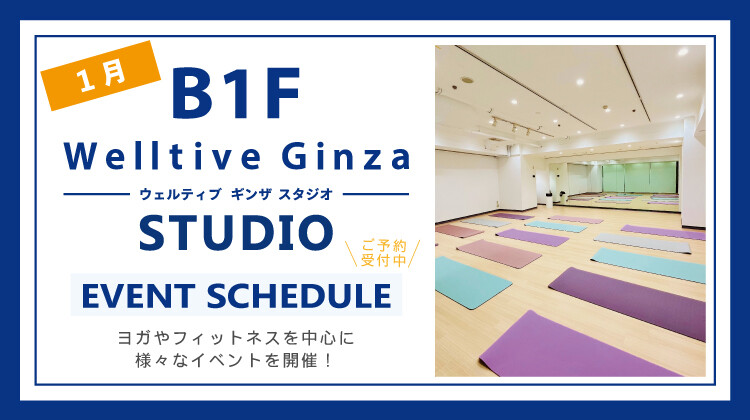 1月

B1F

Welltive Ginza

ウェルティブ ギンザ スタジオ

STUDIO

ご予約受付中

EVENT SCHEDULE

ヨガやフィットネスを中心に
様々なイベントを開催！